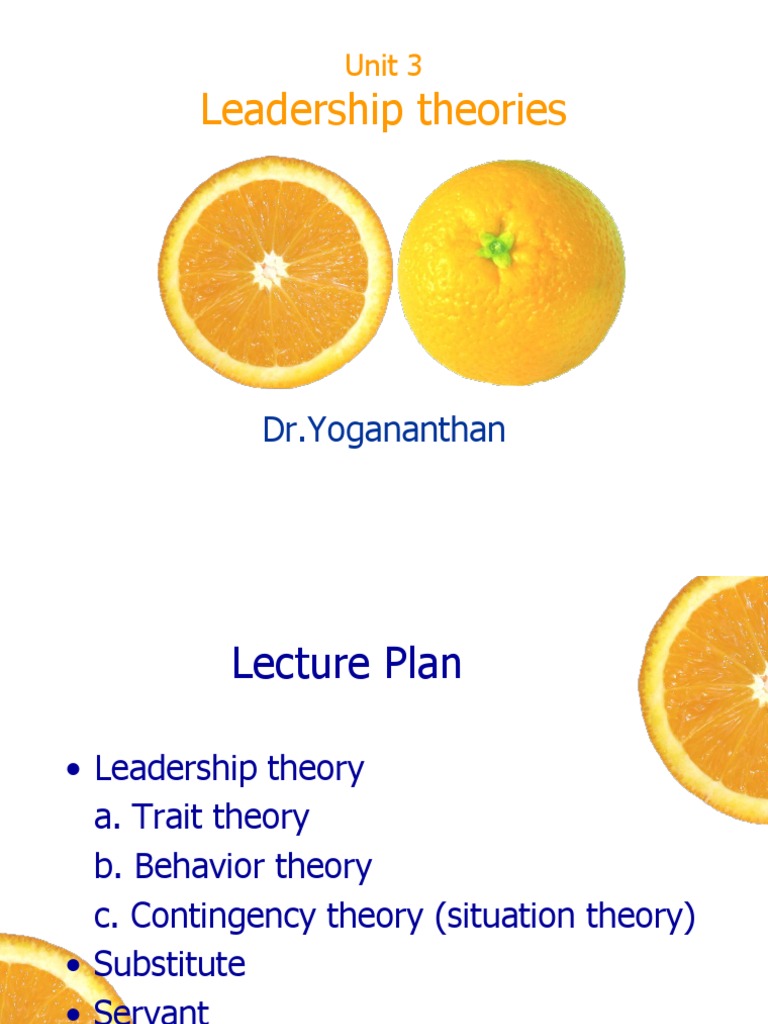 Unit 3
Leadership theories

Dr.Yogananthan

Lecture Plan

• Leadership theory
a. Trait theory
b. Behavior theory
c. Contingency theory (situation theory)
• Substitute
• Servant